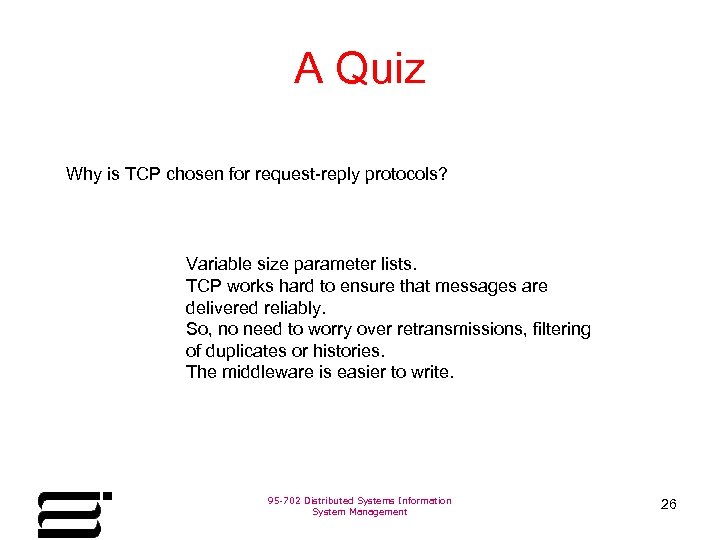 A Quiz

Why is TCP chosen for request-reply protocols?

Variable size parameter lists.
TCP works hard to ensure that messages are delivered reliably.
So, no need to worry over retransmissions, filtering of duplicates or histories.
The middleware is easier to write.

95-702 Distributed Systems Information System Management

26